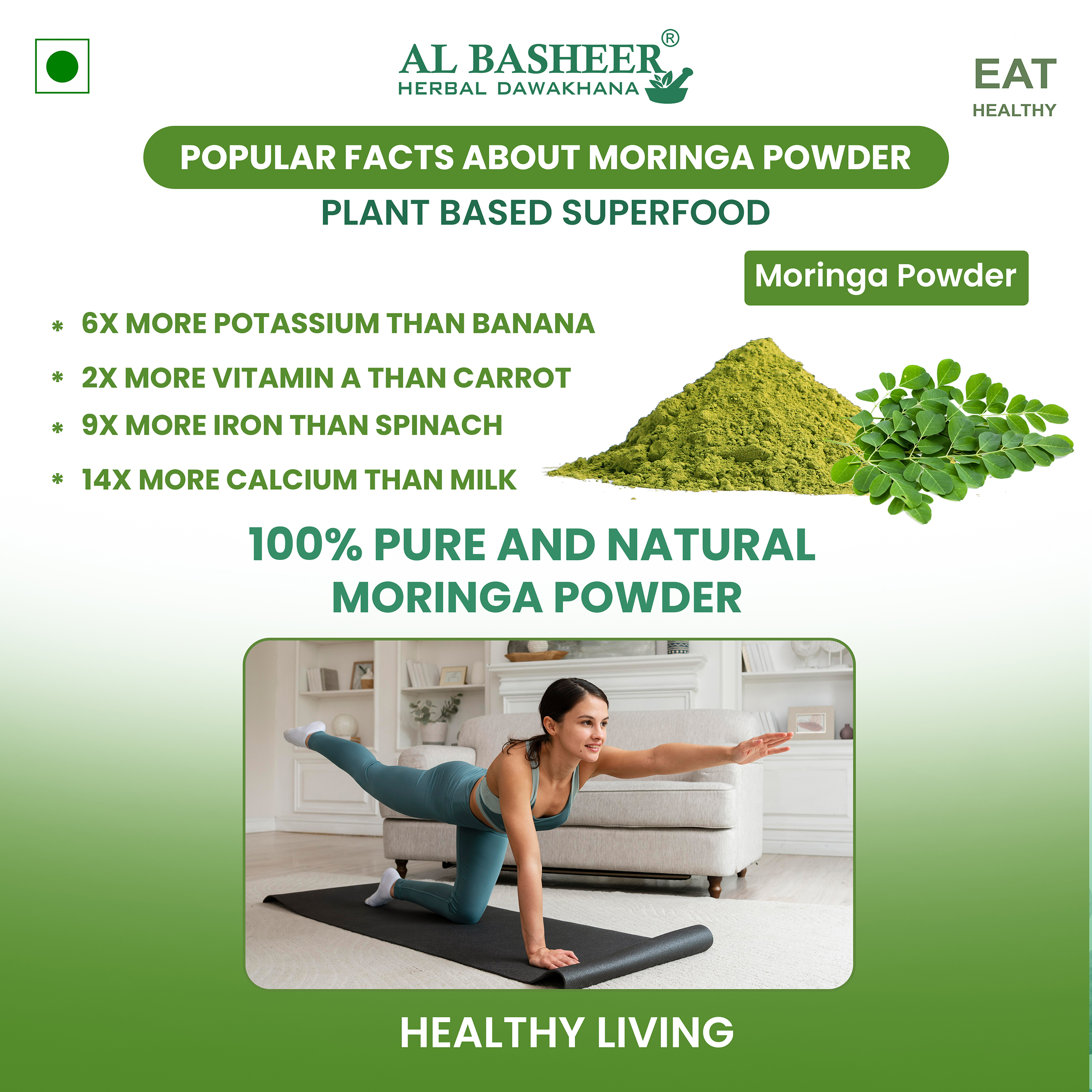 AL BASHEER®
HERBAL DAWAKHANA

EAT
HEALTHY

POPULAR FACTS ABOUT MORINGA POWDER

PLANT BASED SUPERFOOD

Moringa Powder

* 6X MORE POTASSIUM THAN BANANA
* 2X MORE VITAMIN A THAN CARROT
* 9X MORE IRON THAN SPINACH
* 14X MORE CALCIUM THAN MILK

100% PURE AND NATURAL MORINGA POWDER

HEALTHY LIVING